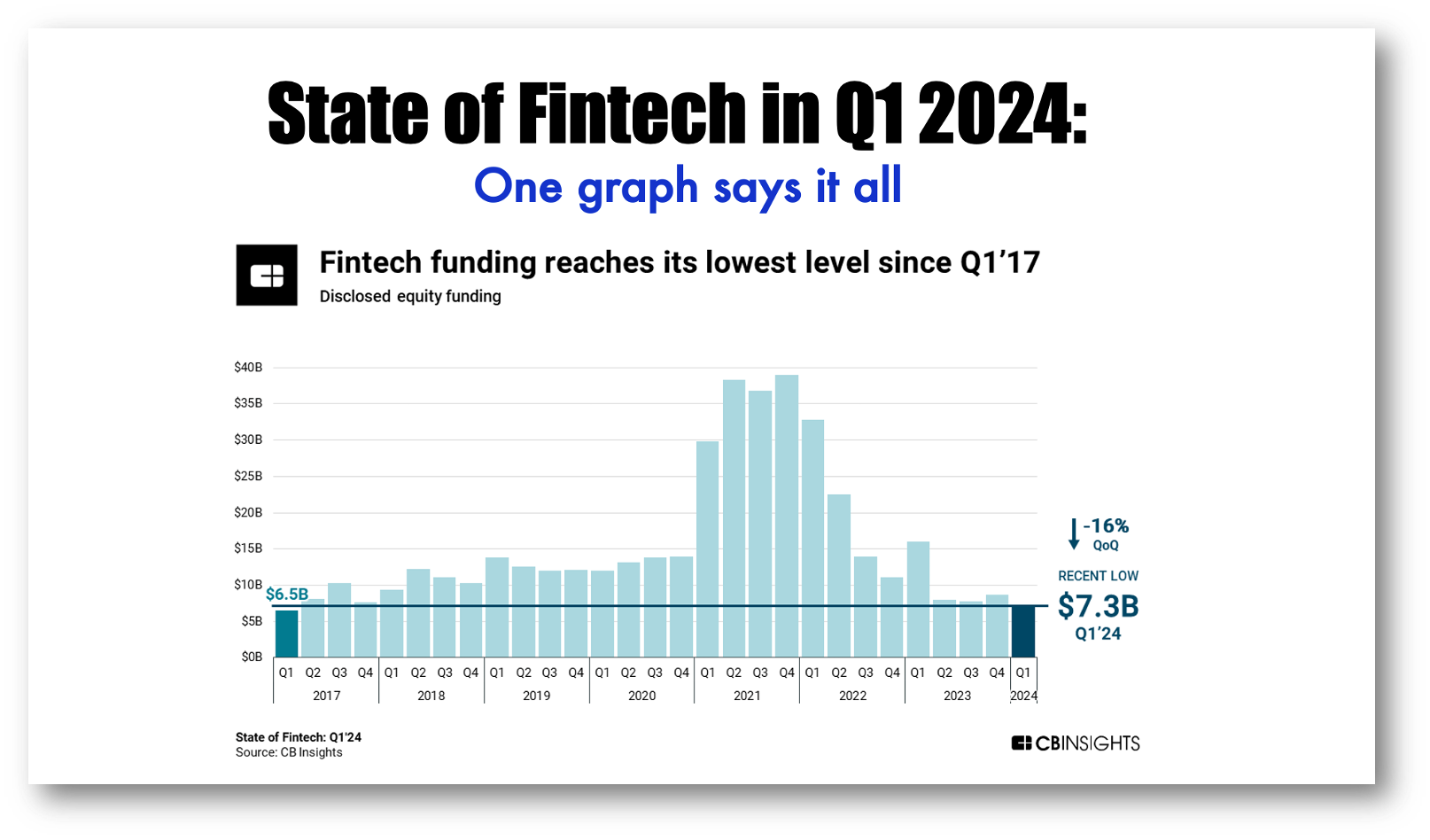 State of Fintech in Q1 2024:

One graph says it all

Fintech funding reaches its lowest level since Q1'17

Disclosed equity funding

$40B
$35B
$30B
$25B
$20B
$15B
$10B
$5B
$0B

$6.5B

-16%
QoQ

RECENT LOW
$7.3B
Q1'24

Q1 Q2 Q3 Q4 Q1 Q2 Q3 Q4 Q1 Q2 Q3 Q4 Q1 Q2 Q3 Q4 Q1 Q2 Q3 Q4 Q1 Q2 Q3 Q4 Q1 Q2 Q3 Q4 Q1

2017 2018 2019 2020 2021 2022 2023 2024

State of Fintech: Q1'24
Source: CB Insights

CBINSIGHTS